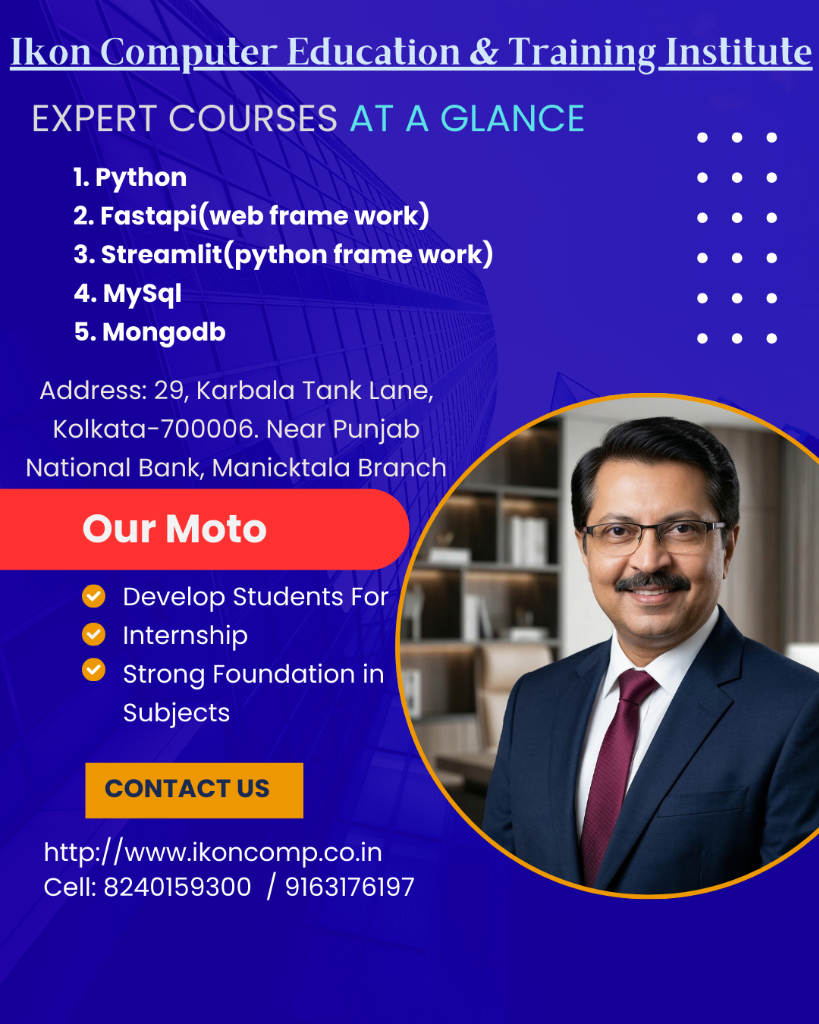 Ikon Computer Education & Training Institute

EXPERT COURSES AT A GLANCE

1. Python
2. Fastapi(web frame work)
3. Streamlit(python frame work)
4. MySql
5. Mongodb

Address: 29, Karbala Tank Lane, Kolkata-700006. Near Punjab National Bank, Manicktala Branch

Our Moto

Develop Students For
Internship
Strong Foundation in Subjects

CONTACT US

http://www.ikoncomp.co.in
Cell: 8240159300 / 9163176197